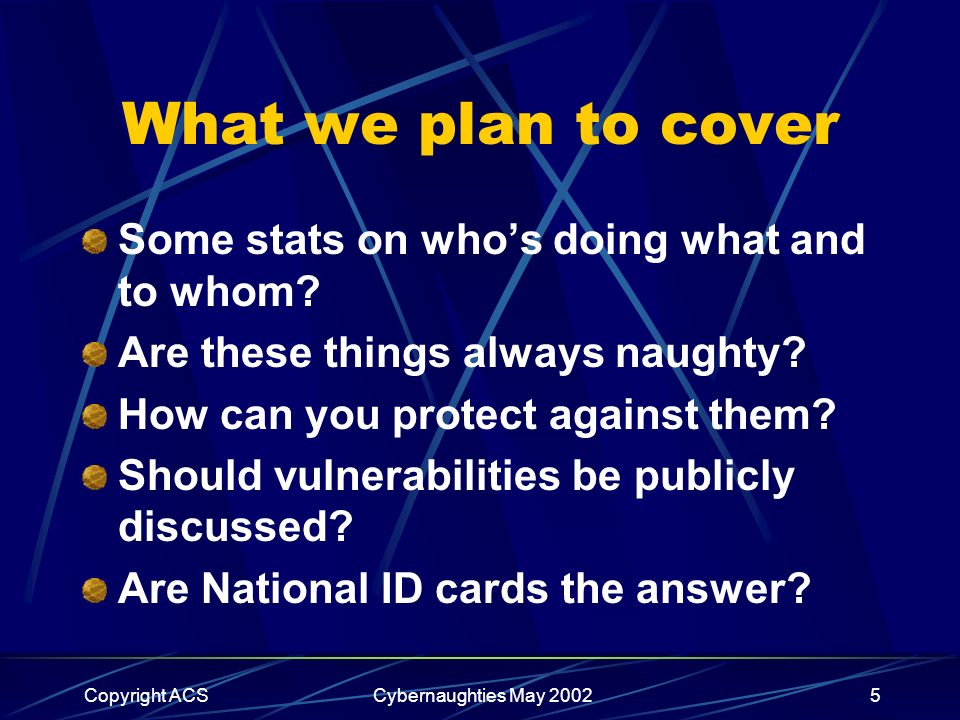 What we plan to cover

Some stats on who’s doing what and to whom?

Are these things always naughty?

How can you protect against them?

Should vulnerabilities be publicly discussed?

Are National ID cards the answer?

Copyright ACS

Cybernaughties May 2002

5